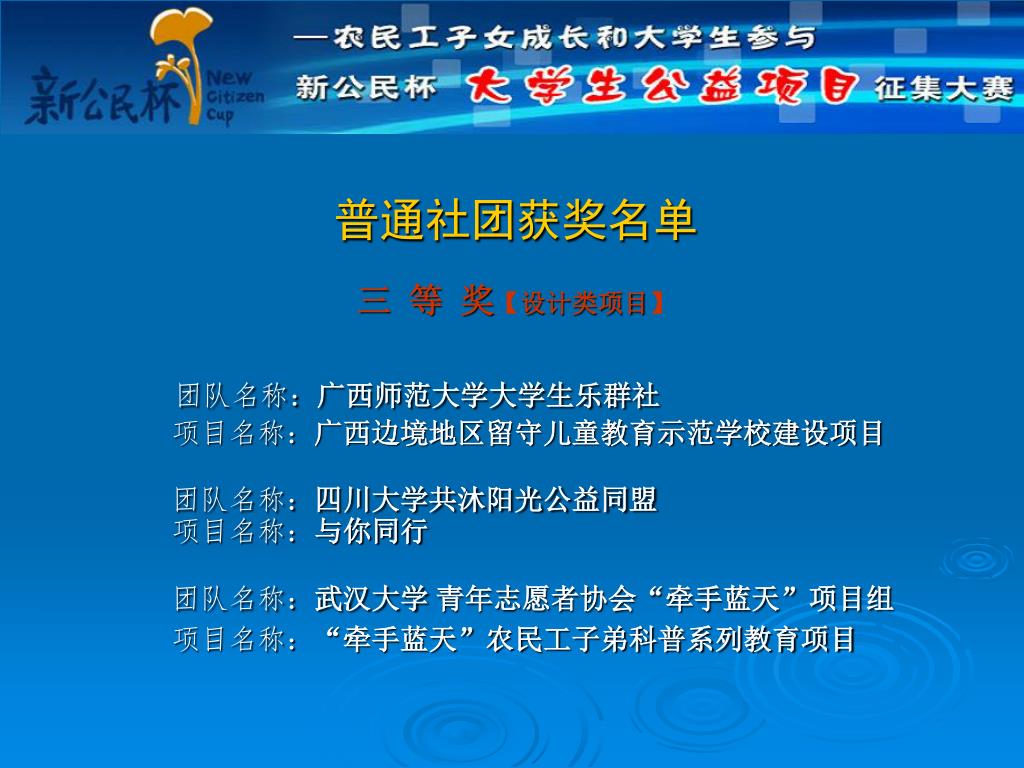 新公民杯 New Citizen Cup

—农民工子女成长和大学生参与

新公民杯 大学生公益项目 征集大赛

普通社团获奖名单

三 等 奖【设计类项目】

团队名称：广西师范大学大学生乐群社
项目名称：广西边境地区留守儿童教育示范学校建设项目

团队名称：四川大学共沐阳光公益同盟
项目名称：与你同行

团队名称：武汉大学 青年志愿者协会“牵手蓝天”项目组
项目名称：“牵手蓝天”农民工子弟科普系列教育项目